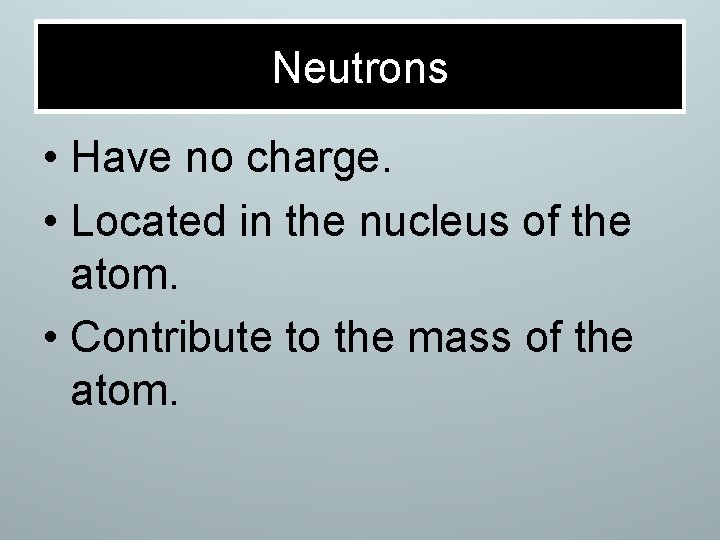 Neutrons

• Have no charge.
• Located in the nucleus of the atom.
• Contribute to the mass of the atom.